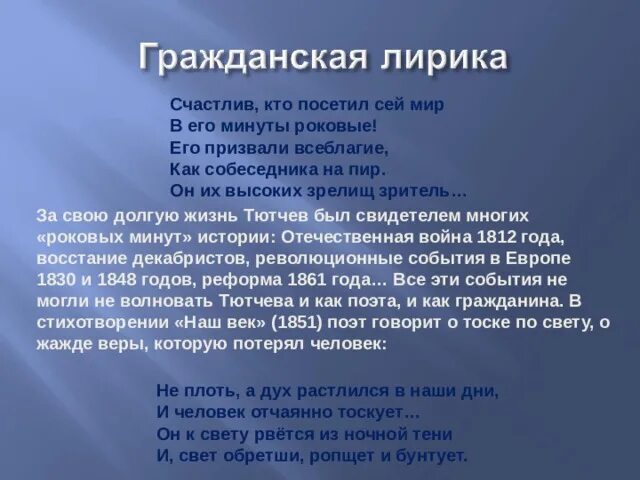 Гражданская лирика

Счастлив, кто посетил сей мир
В его минуты роковые!
Его призвали всеблагие,
Как собеседника на пир.
Он их высоких зрелищ зритель…

За свою долгую жизнь Тютчев был свидетелем многих «роковых минут» истории: Отечественная война 1812 года, восстание декабристов, революционные события в Европе 1830 и 1848 годов, реформа 1861 года… Все эти события не могли не волновать Тютчева и как поэта, и как гражданина. В стихотворении «Наш век» (1851) поэт говорит о тоске по свету, о жажде веры, которую потерял человек:

Не плоть, а дух растлился в наши дни,
И человек отчаянно тоскует…
Он к свету рвётся из ночной тени
И, свет обретши, ропщет и бунтует.